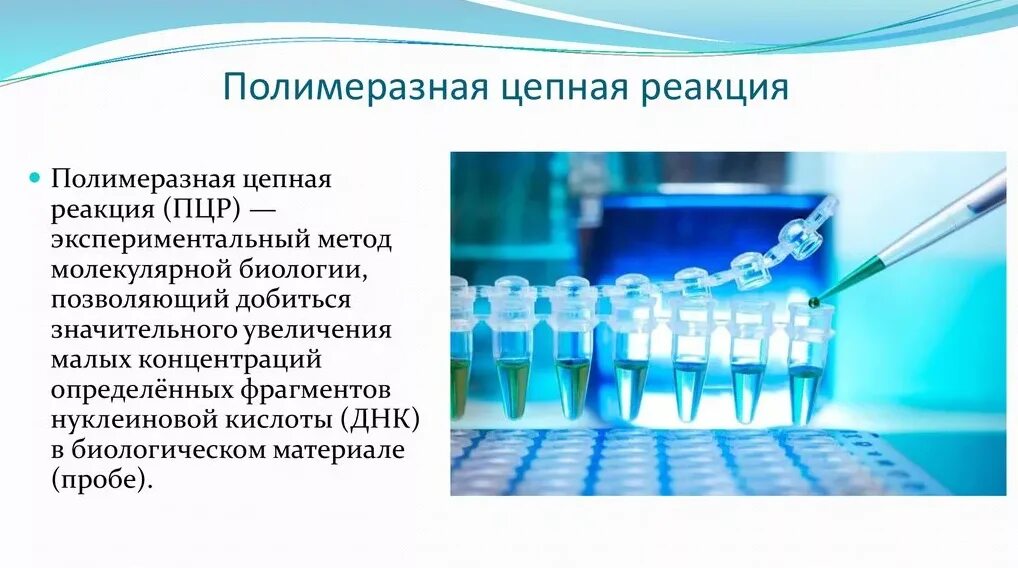 Полимеразная цепная реакция

Полимеразная цепная реакция (ПЦР) — экспериментальный метод молекулярной биологии, позволяющий добиться значительного увеличения малых концентраций определённых фрагментов нуклеиновой кислоты (ДНК) в биологическом материале (пробе).